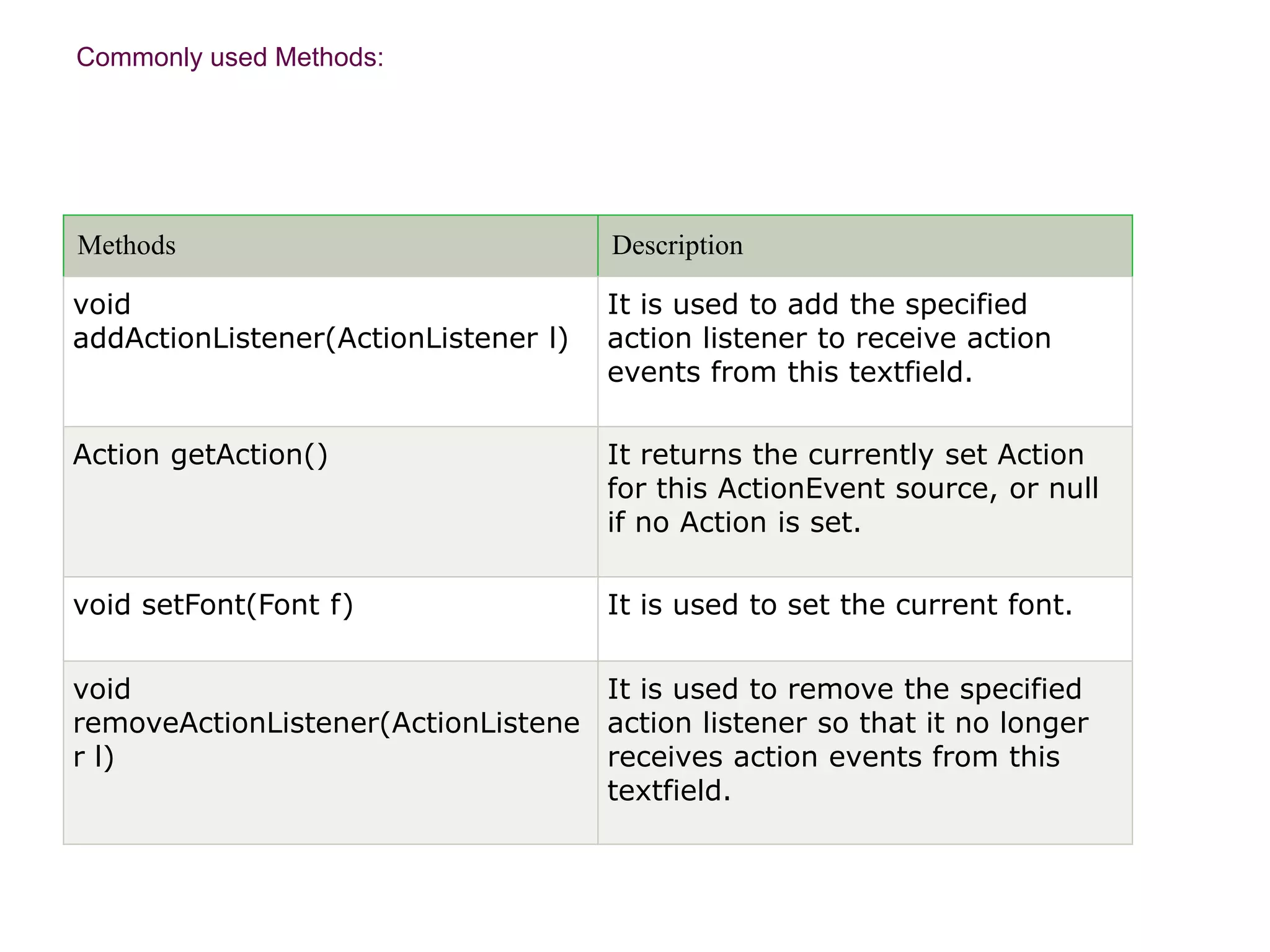 Commonly used Methods:

| Methods | Description |
|---|---|
| void addActionListener(ActionListener l) | It is used to add the specified action listener to receive action events from this textfield. |
| Action getAction() | It returns the currently set Action for this ActionEvent source, or null if no Action is set. |
| void setFont(Font f) | It is used to set the current font. |
| void removeActionListener(ActionListener l) | It is used to remove the specified action listener so that it no longer receives action events from this textfield. |